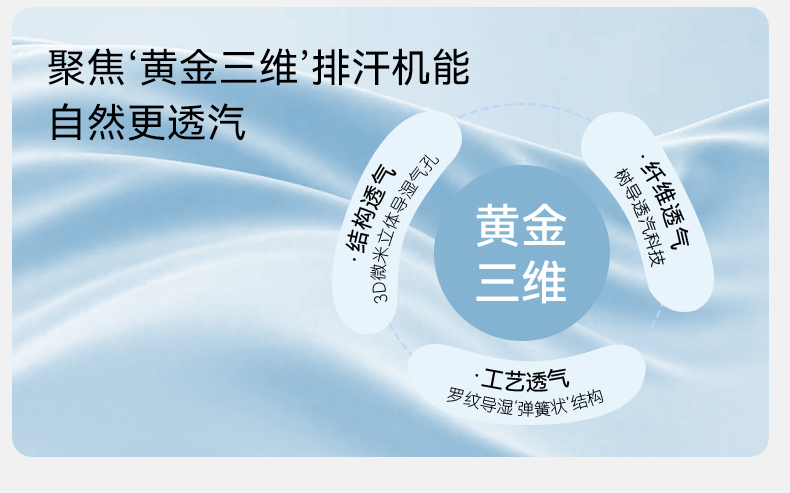 聚焦‘黄金三维’排汗机能
自然更透汽

·结构透气
3D微米立体导湿气孔

黄金
三维

·纤维透气
树导透汽科技

·工艺透气
罗纹导湿‘弹簧状’结构